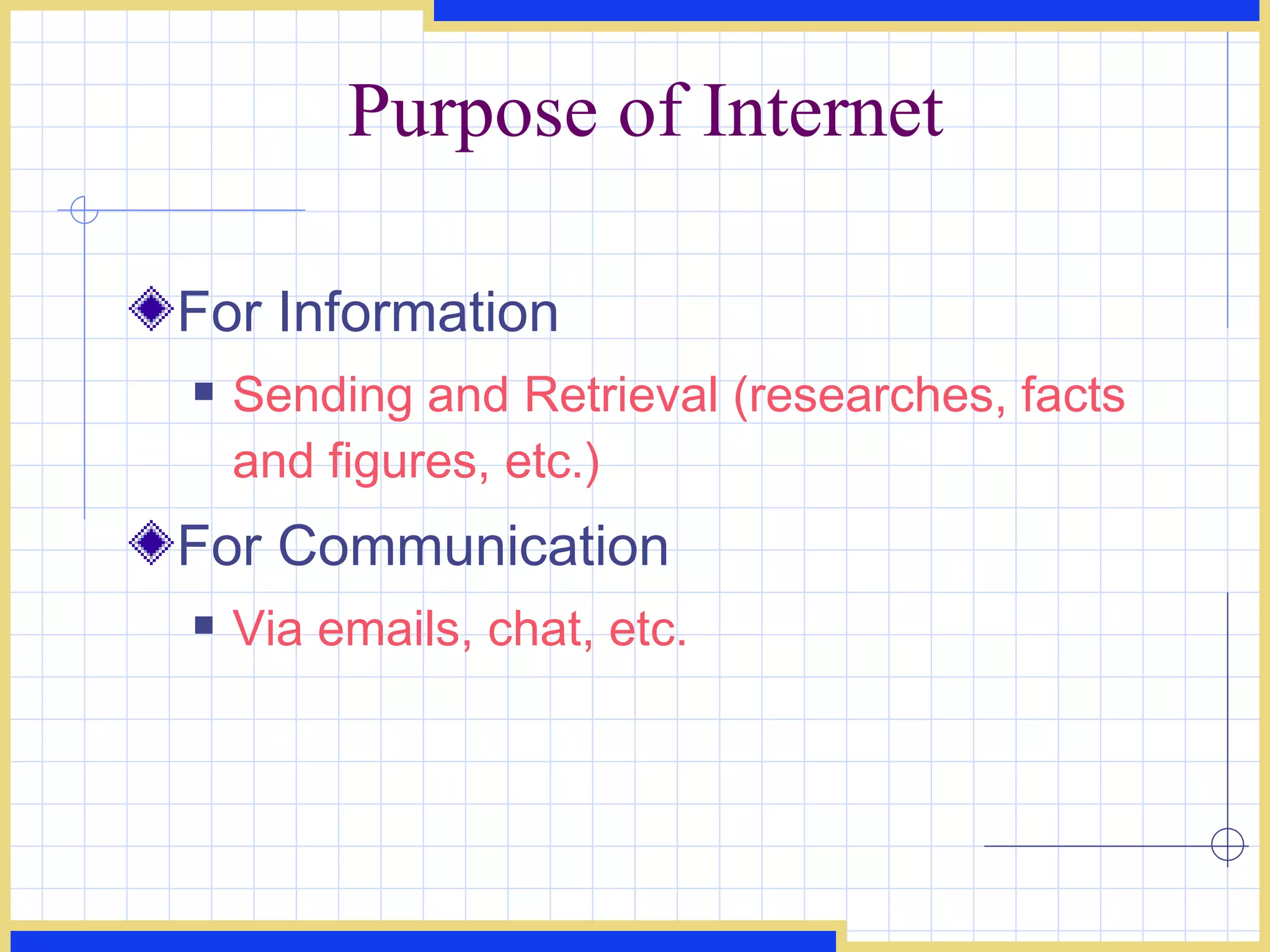 Purpose of Internet

For Information

Sending and Retrieval (researches, facts and figures, etc.)

For Communication

Via emails, chat, etc.